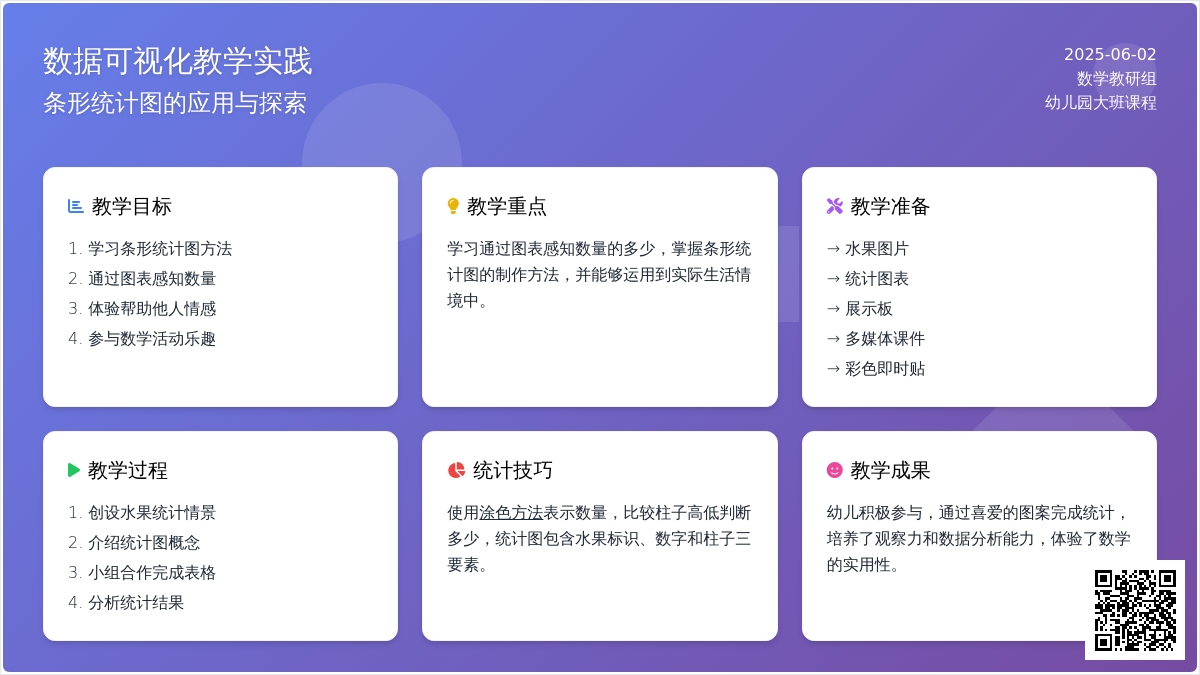 数据可视化教学实践
条形统计图的应用与探索

2025-06-02
数学教研组
幼儿园大班课程

教学目标
1. 学习条形统计图方法
2. 通过图表感知数量
3. 体验帮助他人情感
4. 参与数学活动乐趣

教学重点
学习通过图表感知数量的多少，掌握条形统计图的制作方法，并能够运用到实际生活情境中。

教学准备
→ 水果图片
→ 统计图表
→ 展示板
→ 多媒体课件
→ 彩色即时贴

教学过程
1. 创设水果统计情景
2. 介绍统计图概念
3. 小组合作完成表格
4. 分析统计结果

统计技巧
使用涂色方法表示数量，比较柱子高低判断多少，统计图包含水果标识、数字和柱子三要素。

教学成果
幼儿积极参与，通过喜爱的图案完成统计，培养了观察力和数据分析能力，体验了数学的实用性。